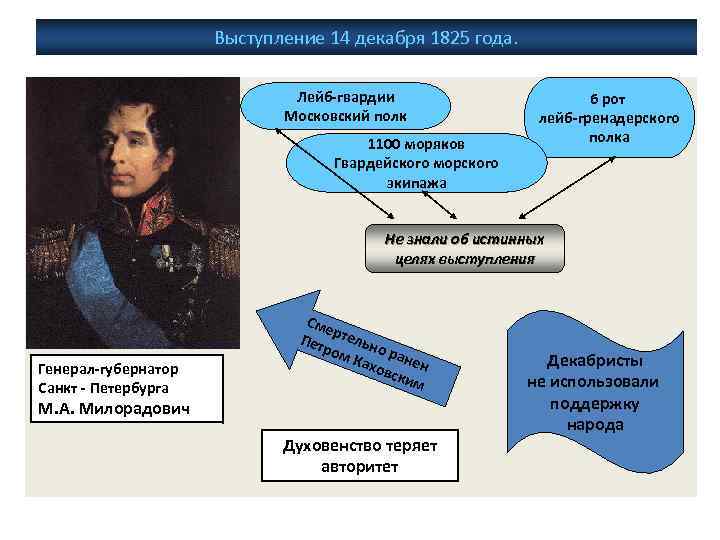 Выступление 14 декабря 1825 года.

Лейб-гвардии Московский полк

6 рот лейб-гренадерского полка

1100 моряков Гвардейского морского экипажа

Не знали об истинных целях выступления

Смертельно ранен Петром Каховским

Генерал-губернатор Санкт - Петербурга М.А. Милорадович

Декабристы не использовали поддержку народа

Духовенство теряет авторитет